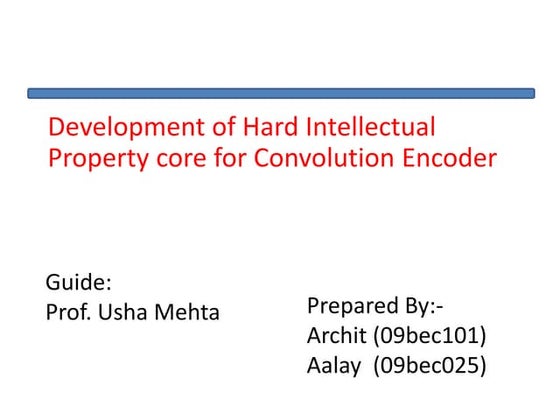 Development of Hard Intellectual Property core for Convolution Encoder

Guide:
Prof. Usha Mehta

Prepared By:-
Archit (09bec101)
Aalay (09bec025)